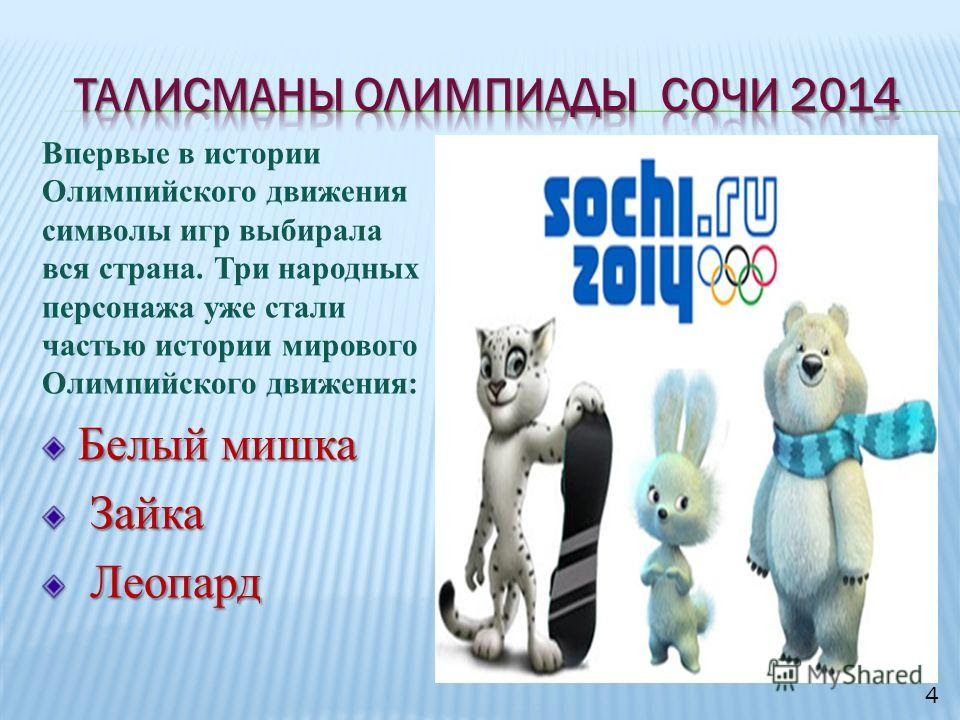 ТАЛИСМАНЫ ОЛИМПИАДЫ СОЧИ 2014

Впервые в истории Олимпийского движения символы игр выбирала вся страна. Три народных персонажа уже стали частью истории мирового Олимпийского движения:

Белый мишка

Зайка

Леопард

sochi.ru 2014

MyShared

4